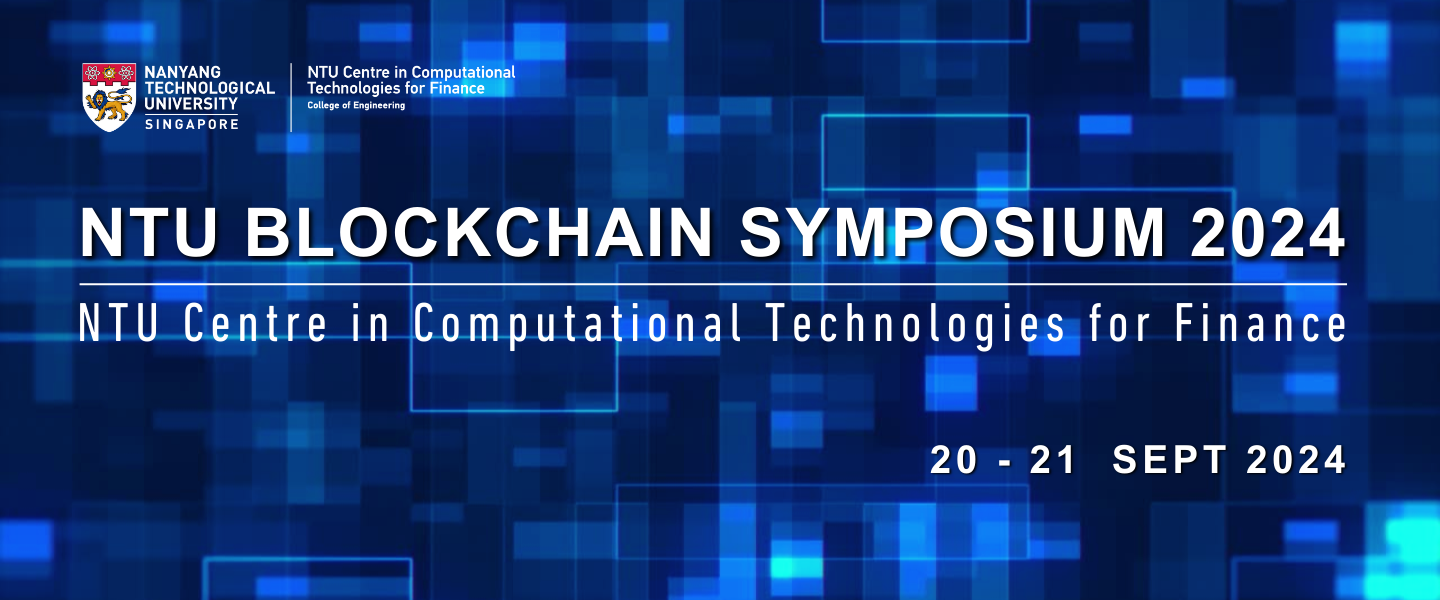 NANYANG TECHNOLOGICAL UNIVERSITY SINGAPORE

NTU Centre in Computational Technologies for Finance
College of Engineering

NTU BLOCKCHAIN SYMPOSIUM 2024

NTU Centre in Computational Technologies for Finance

20 - 21 SEPT 2024